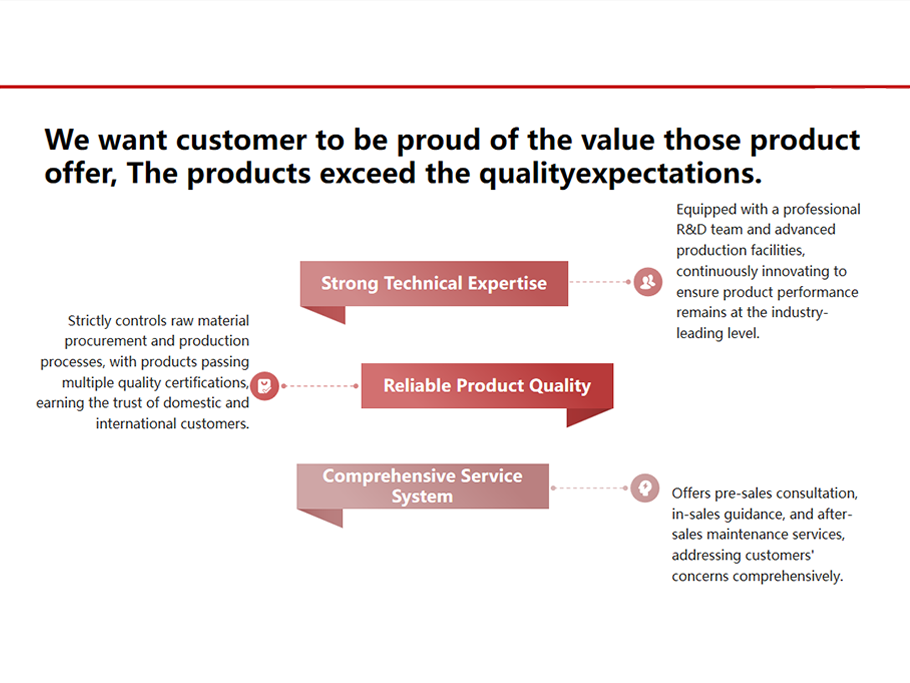 We want customer to be proud of the value those product offer, The products exceed the qualityexpectations.

Strong Technical Expertise

Equipped with a professional R&D team and advanced production facilities, continuously innovating to ensure product performance remains at the industry-leading level.

Strictly controls raw material procurement and production processes, with products passing multiple quality certifications, earning the trust of domestic and international customers.

Reliable Product Quality

Comprehensive Service System

Offers pre-sales consultation, in-sales guidance, and after-sales maintenance services, addressing customers' concerns comprehensively.